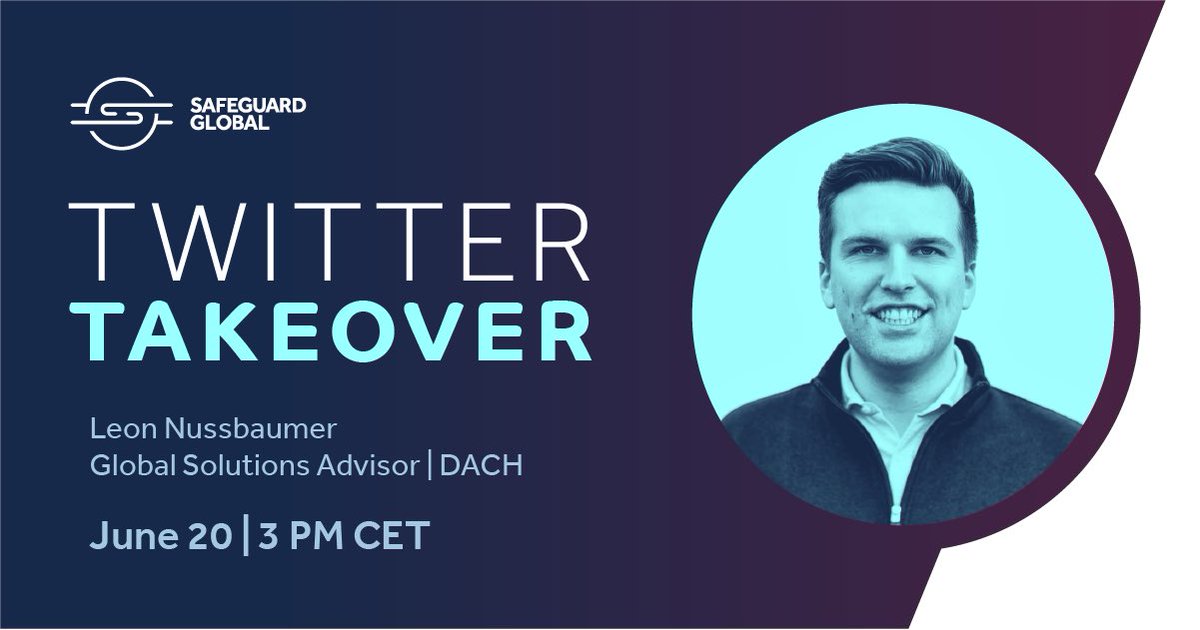 SAFEGUARD GLOBAL

TWITTER
TAKEOVER

Leon Nussbaumer
Global Solutions Advisor | DACH

June 20 | 3 PM CET